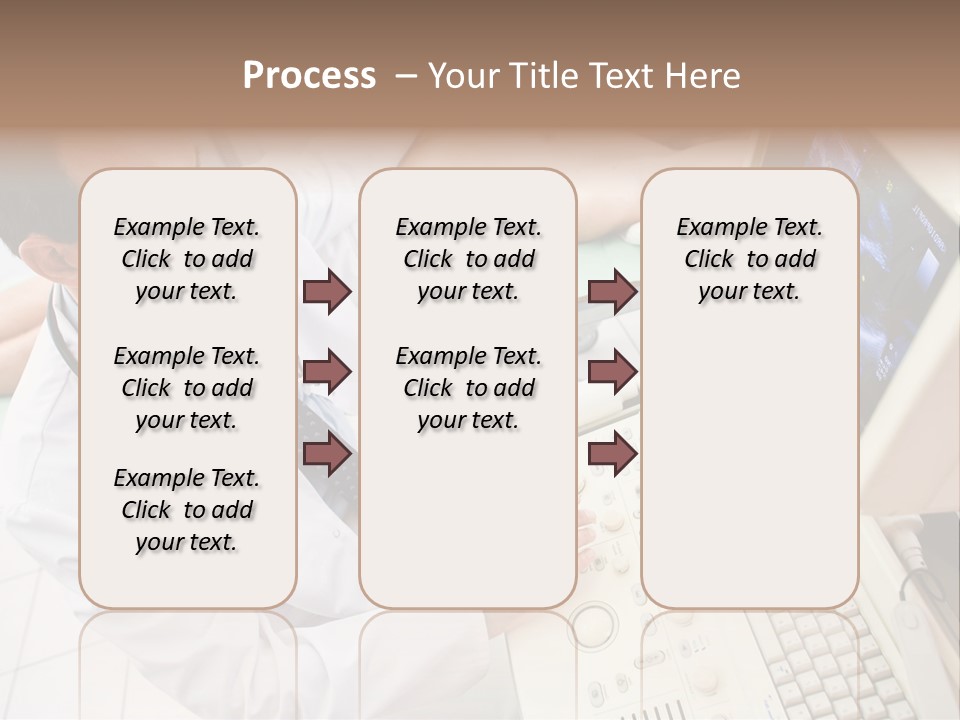 Process – Your Title Text Here

Example Text. Click to add your text.

Example Text. Click to add your text.

Example Text. Click to add your text.

Example Text. Click to add your text.

Example Text. Click to add your text.

Example Text. Click to add your text.